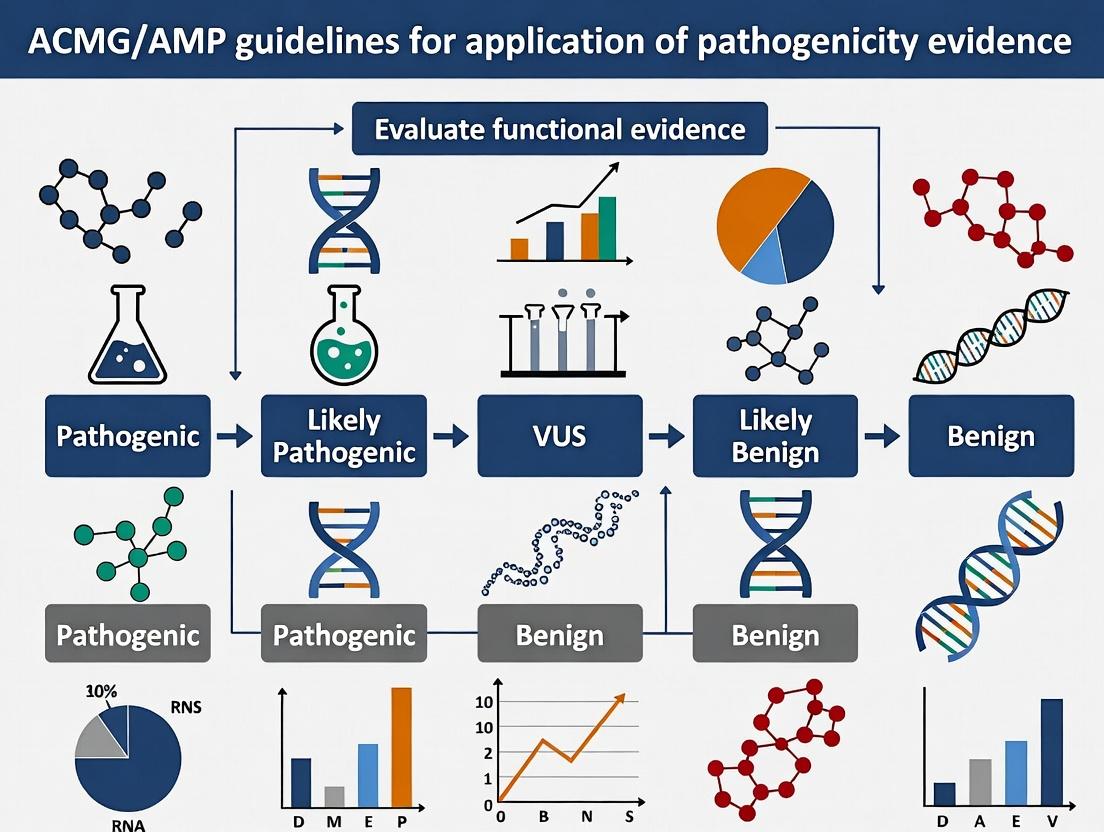 ACMG/AMP guidelines for application of pathogenicity evidence

Evaluate functional evidence

Pathogenic

Likely Pathogenic

VUS

Likely Benign

Benign

Pathogenic

Pathogenic

Benign

Benign

10%

RNS

RNA

D M E P

10
10
2
1
0

0 B N S

D A E V